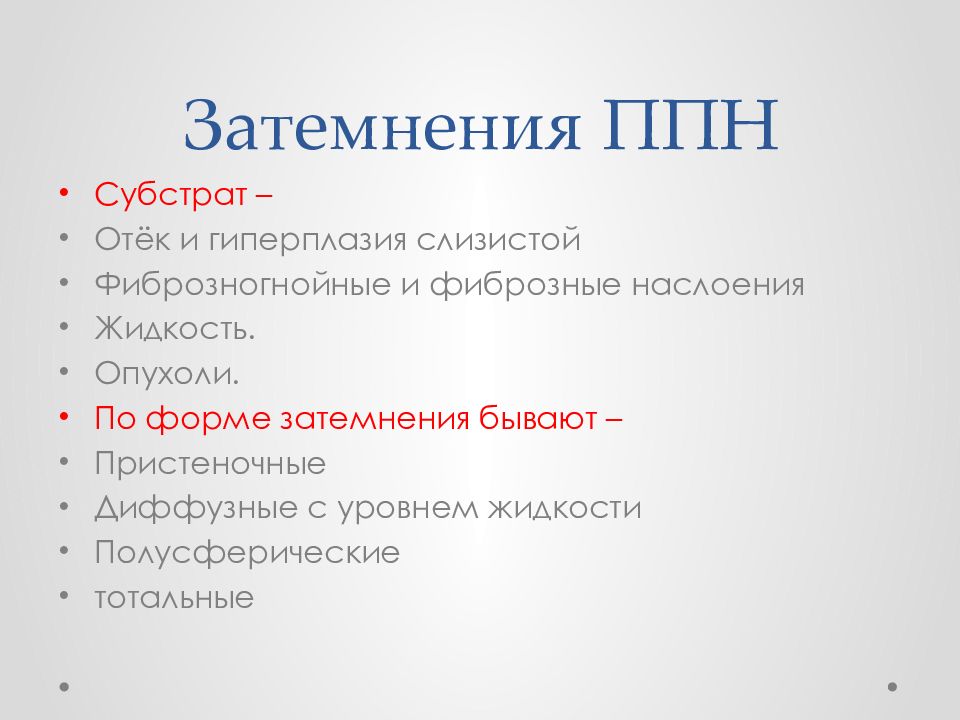 Затемнения ППН

• Субстрат –
• Отёк и гиперплазия слизистой
• Фиброзногнойные и фиброзные наслоения
• Жидкость.
• Опухоли.
• По форме затемнения бывают –
• Пристеночные
• Диффузные с уровнем жидкости
• Полусферические
• тотальные